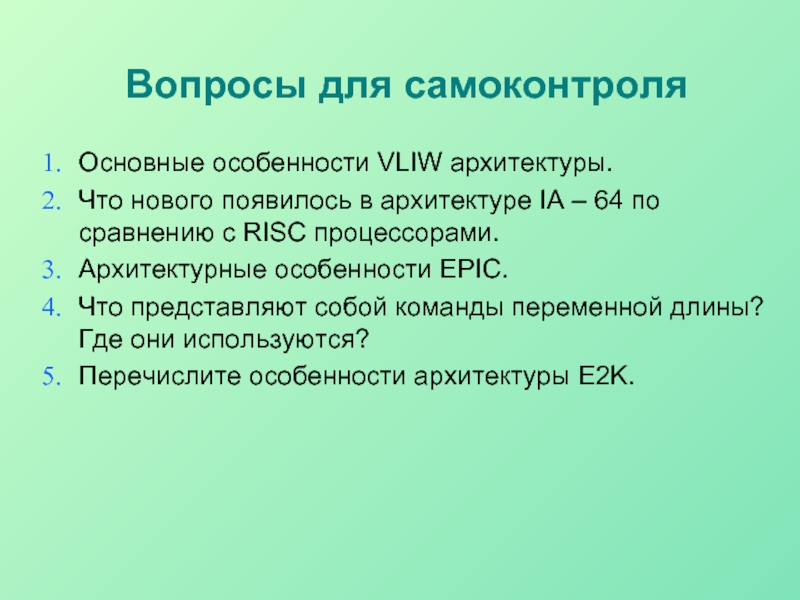 Вопросы для самоконтроля

1. Основные особенности VLIW архитектуры.
2. Что нового появилось в архитектуре IA – 64 по сравнению с RISC процессорами.
3. Архитектурные особенности EPIC.
4. Что представляют собой команды переменной длины? Где они используются?
5. Перечислите особенности архитектуры E2K.